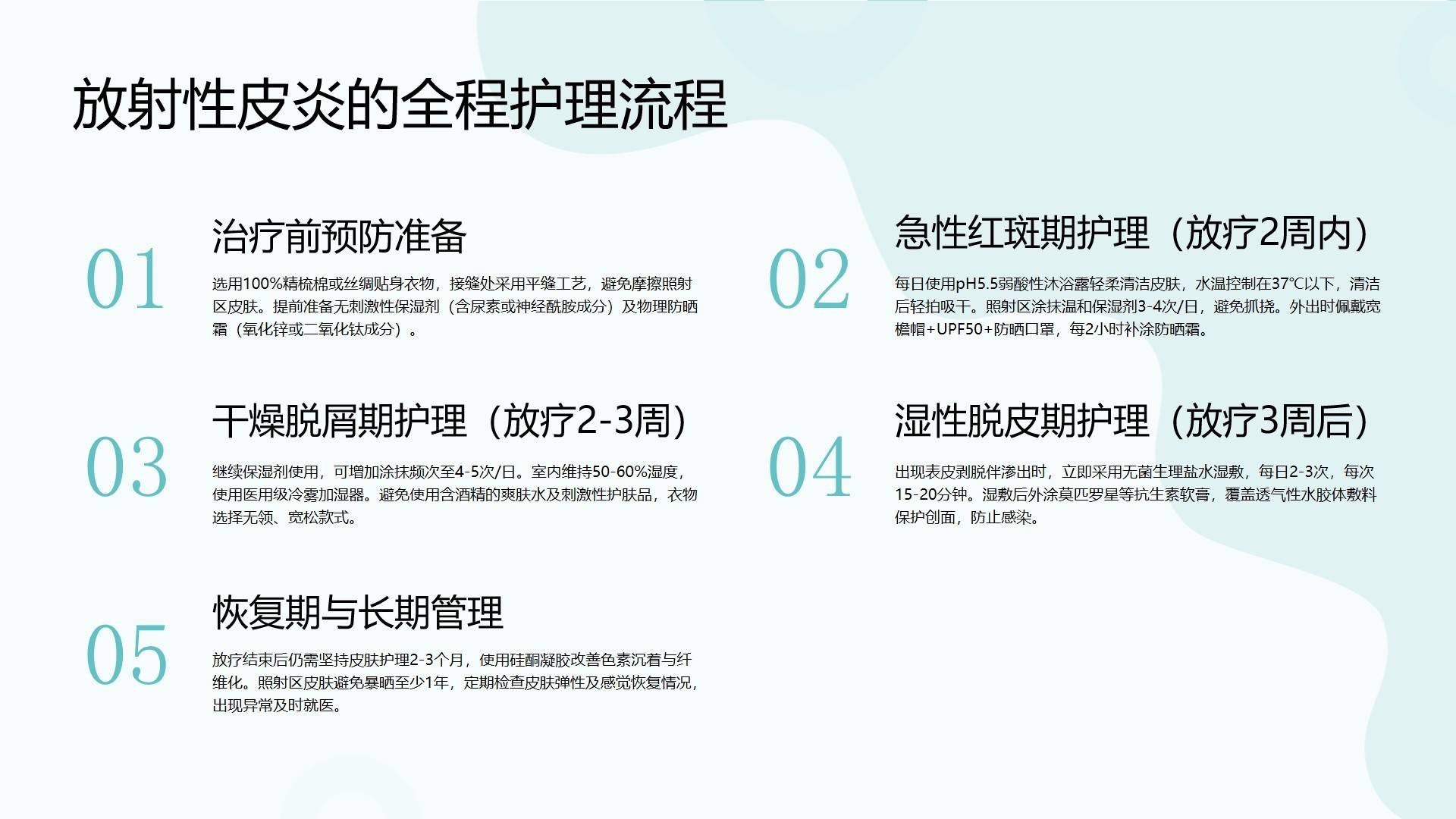 放射性皮炎的全程护理流程

01
治疗前预防准备
选用100%精梳棉或丝绸贴身衣物，接缝处采用平缝工艺，避免摩擦照射区皮肤。提前准备无刺激性保湿剂（含尿素或神经酰胺成分）及物理防晒霜（氧化锌或二氧化钛成分）。

02
急性红斑期护理（放疗2周内）
每日使用pH5.5弱酸性沐浴露轻柔清洁皮肤，水温控制在37℃以下，清洁后轻拍吸干。照射区涂抹温和保湿剂3-4次/日，避免抓挠。外出时佩戴宽檐帽+UPF50+防晒口罩，每2小时补涂防晒霜。

03
干燥脱屑期护理（放疗2-3周）
继续保湿剂使用，可增加涂抹频次至4-5次/日。室内维持50-60%湿度，使用医用级冷雾加湿器。避免使用含酒精的爽肤水及刺激性护肤品，衣物选择无领、宽松款式。

04
湿性脱皮期护理（放疗3周后）
出现表皮剥脱伴渗出时，立即采用无菌生理盐水湿敷，每日2-3次，每次15-20分钟。湿敷后外涂莫匹罗星等抗生素软膏，覆盖透气性水胶体敷料保护创面，防止感染。

05
恢复期与长期管理
放疗结束后仍需坚持皮肤护理2-3个月，使用硅酮凝胶改善色素沉着与纤维化。照射区皮肤避免暴晒至少1年，定期检查皮肤弹性及感觉恢复情况，出现异常及时就医。